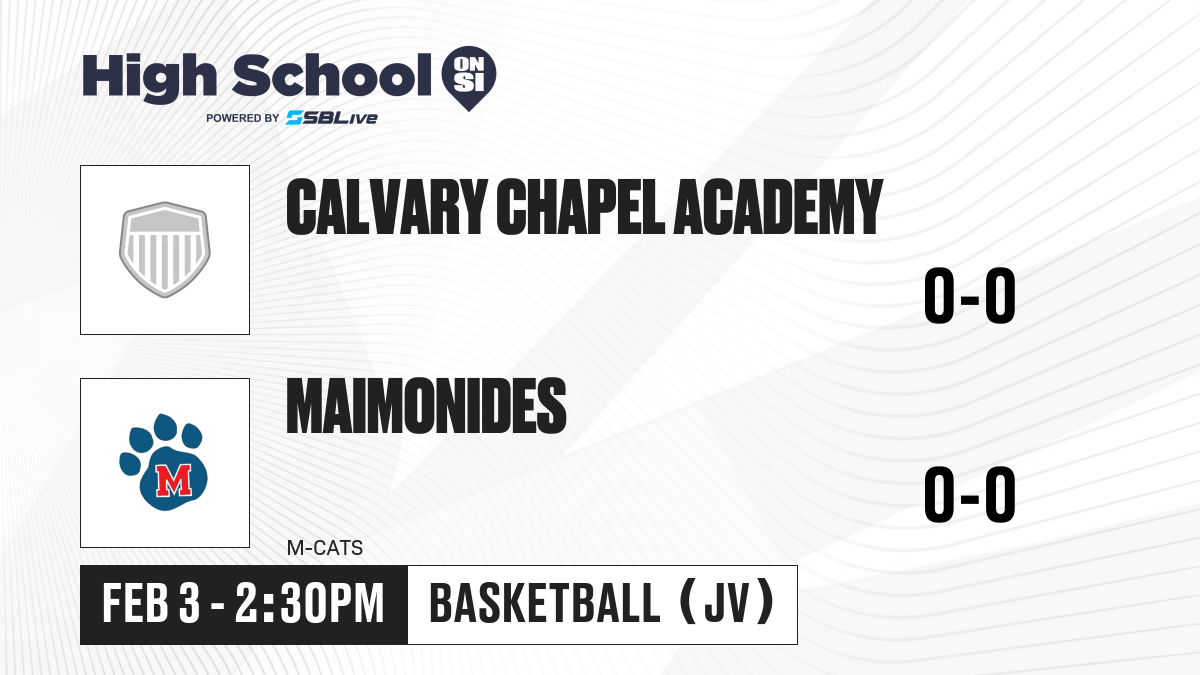 High School ON SI
POWERED BY SBLive

CALVARY CHAPEL ACADEMY
0-0

M

MAIMONIDES
0-0
M-CATS

FEB 3 - 2:30PM
BASKETBALL (JV)